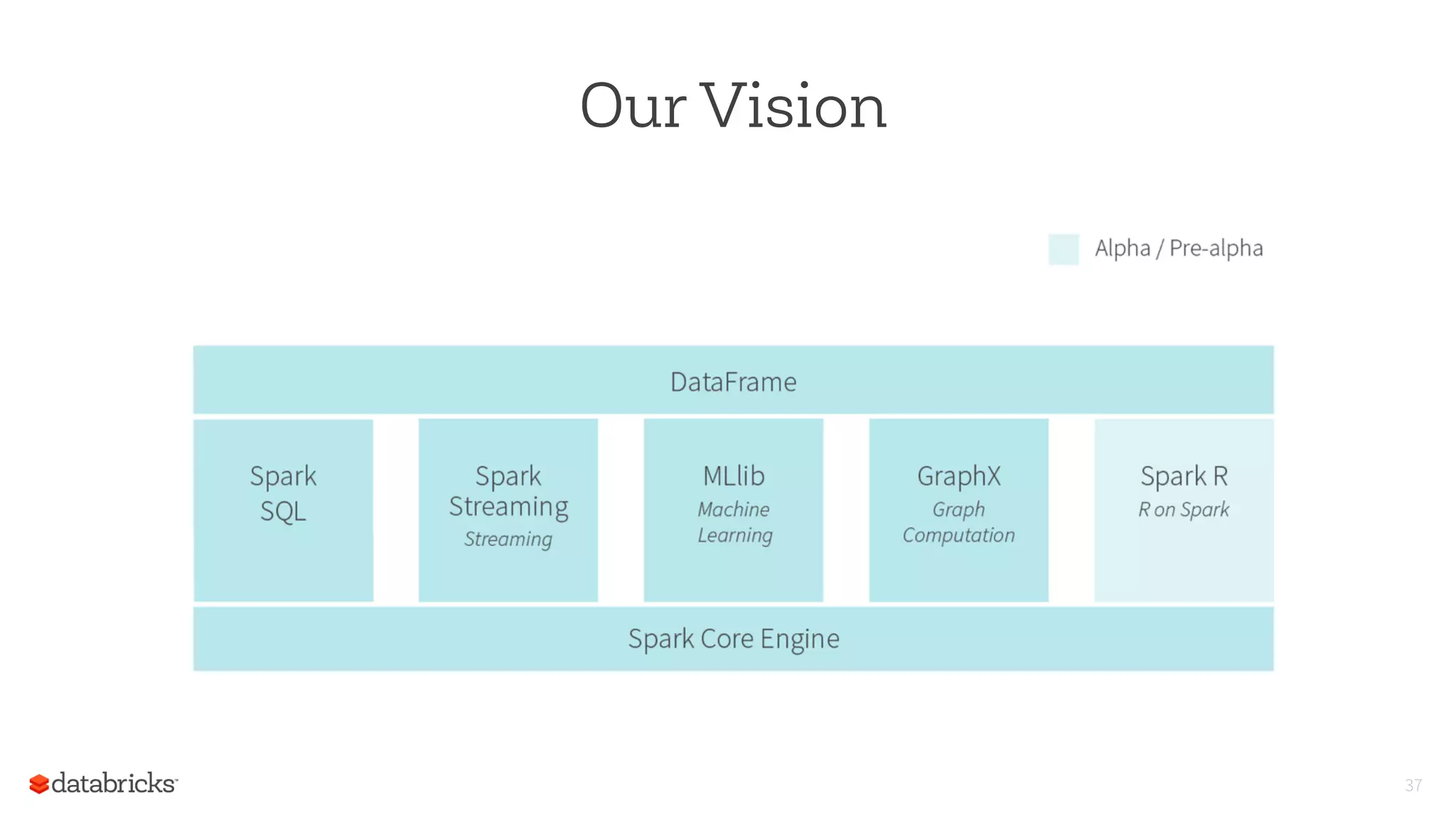 Our Vision

Alpha / Pre-alpha

DataFrame

Spark SQL

Spark Streaming
Streaming

MLlib
Machine Learning

GraphX
Graph Computation

Spark R
R on Spark

Spark Core Engine

databricks

37